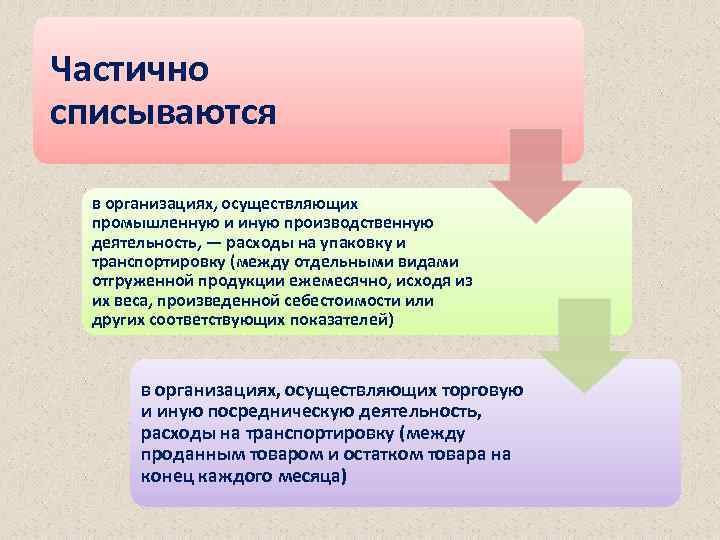 Частично списываются

в организациях, осуществляющих промышленную и иную производственную деятельность, — расходы на упаковку и транспортировку (между отдельными видами отгруженной продукции ежемесячно, исходя из их веса, произведенной себестоимости или других соответствующих показателей)

в организациях, осуществляющих торговую и иную посредническую деятельность, расходы на транспортировку (между проданным товаром и остатком товара на конец каждого месяца)